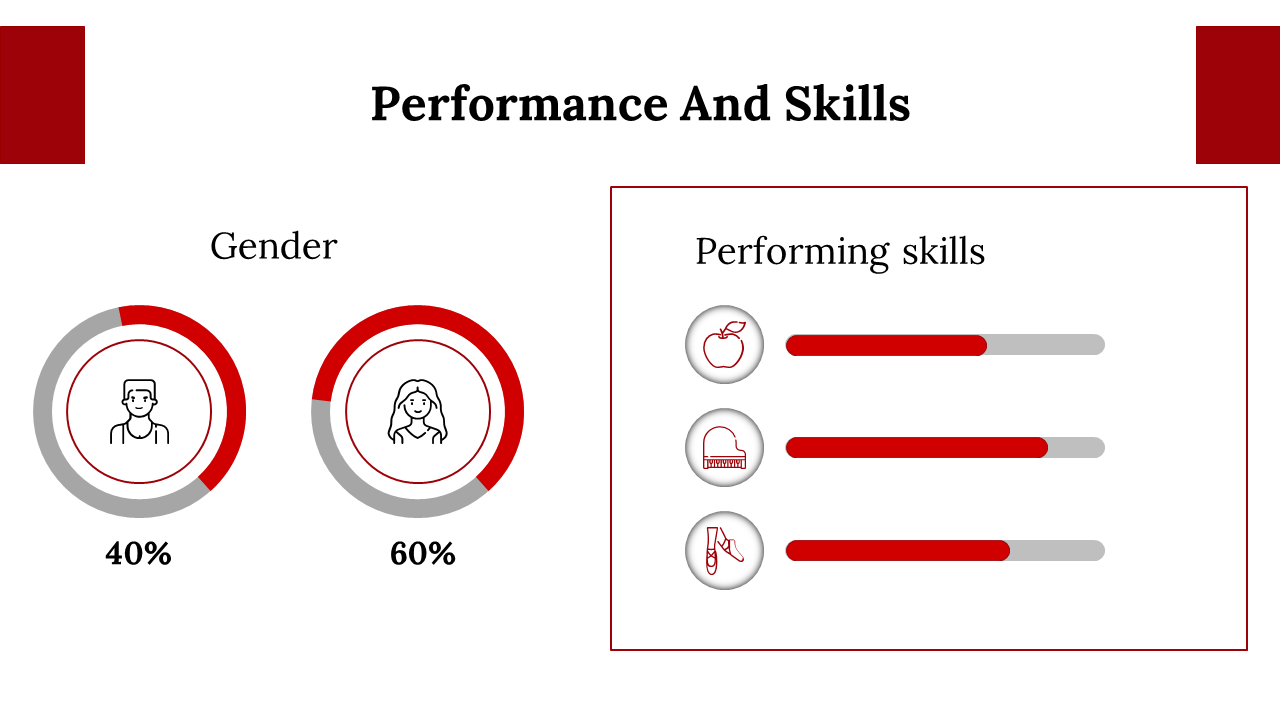 Performance And Skills

Gender

40%

60%

Performing skills